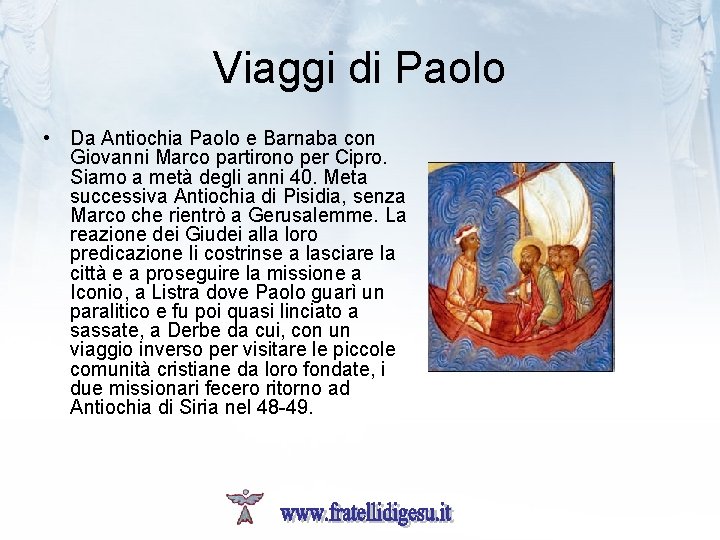 Viaggi di Paolo

• Da Antiochia Paolo e Barnaba con Giovanni Marco partirono per Cipro. Siamo a metà degli anni 40. Meta successiva Antiochia di Pisidia, senza Marco che rientrò a Gerusalemme. La reazione dei Giudei alla loro predicazione li costrinse a lasciare la città e a proseguire la missione a Iconio, a Listra dove Paolo guarì un paralitico e fu poi quasi linciato a sassate, a Derbe da cui, con un viaggio inverso per visitare le piccole comunità cristiane da loro fondate, i due missionari fecero ritorno ad Antiochia di Siria nel 48-49.

www.fratellidigesu.it